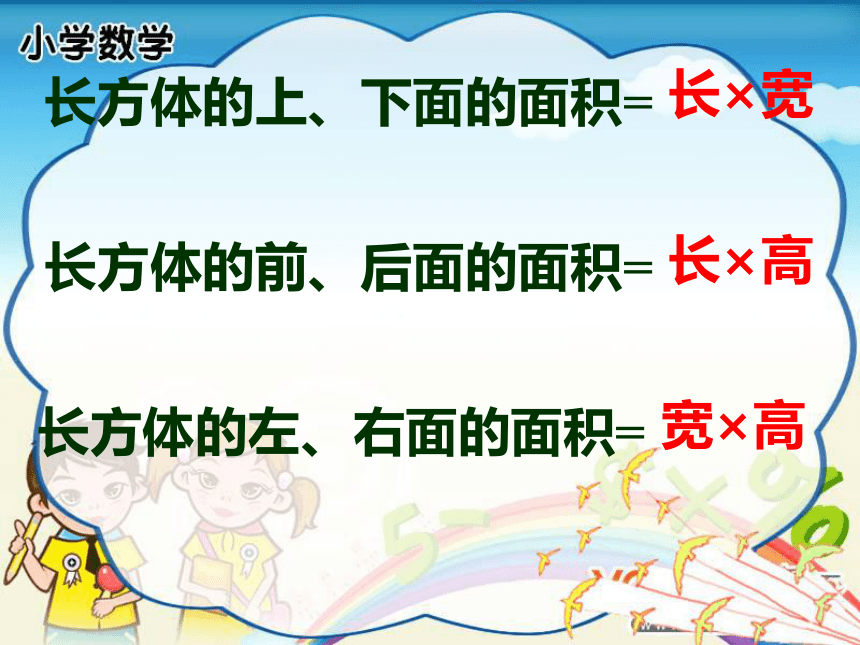 小学数学

长方体的上、下面的面积= 长×宽

长方体的前、后面的面积= 长×高

长方体的左、右面的面积= 宽×高